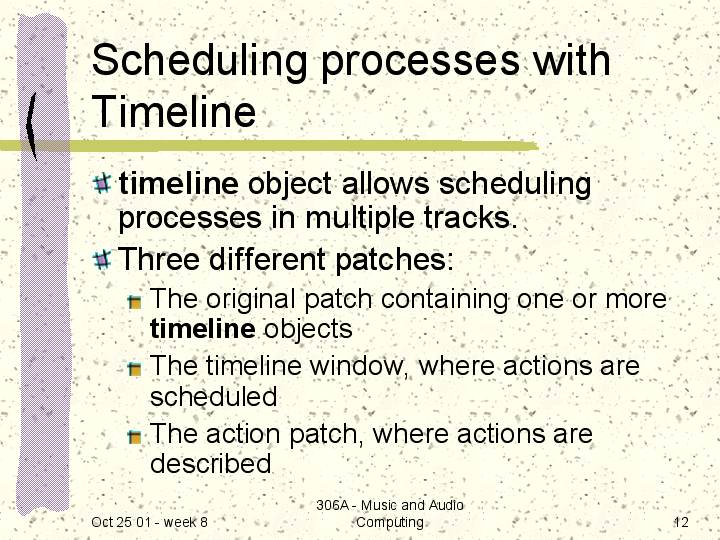 Scheduling processes with Timeline

timeline object allows scheduling processes in multiple tracks.

Three different patches:

The original patch containing one or more timeline objects

The timeline window, where actions are scheduled

The action patch, where actions are described

Oct 25 01 - week 8

306A - Music and Audio Computing

12